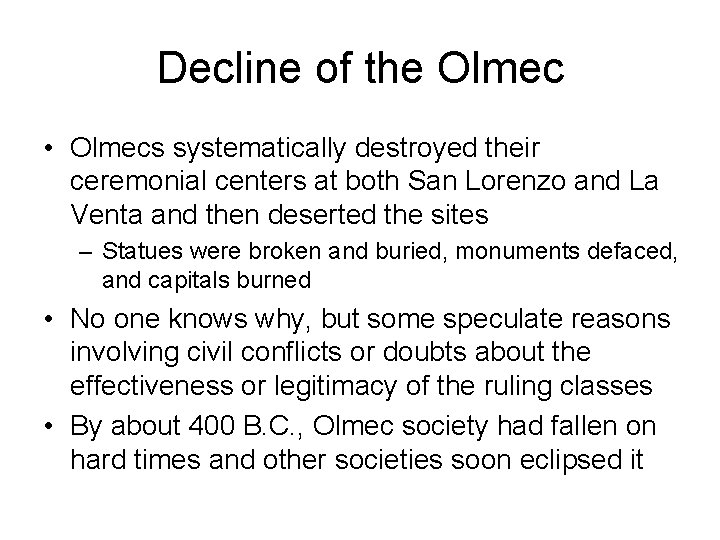 Decline of the Olmec

• Olmecs systematically destroyed their ceremonial centers at both San Lorenzo and La Venta and then deserted the sites
– Statues were broken and buried, monuments defaced, and capitals burned

• No one knows why, but some speculate reasons involving civil conflicts or doubts about the effectiveness or legitimacy of the ruling classes

• By about 400 B.C., Olmec society had fallen on hard times and other societies soon eclipsed it